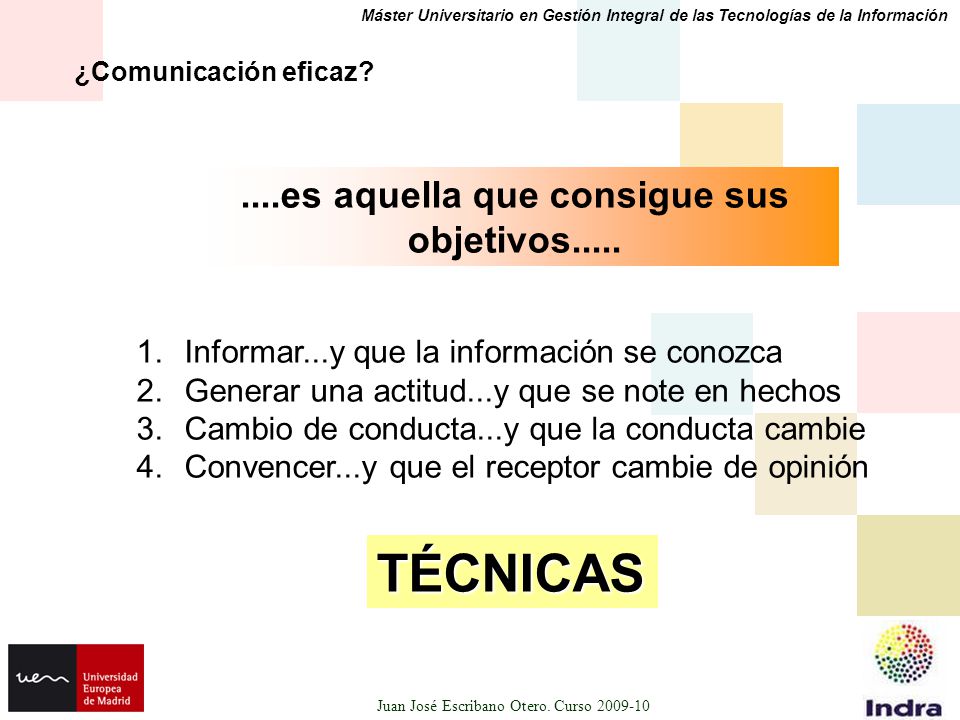 Máster Universitario en Gestión Integral de las Tecnologías de la Información

¿Comunicación eficaz?

....es aquella que consigue sus objetivos.....

1. Informar...y que la información se conozca
2. Generar una actitud...y que se note en hechos
3. Cambio de conducta...y que la conducta cambie
4. Convencer...y que el receptor cambie de opinión

TÉCNICAS

uem Universidad Europea de Madrid

Juan José Escribano Otero. Curso 2009-10

Indra